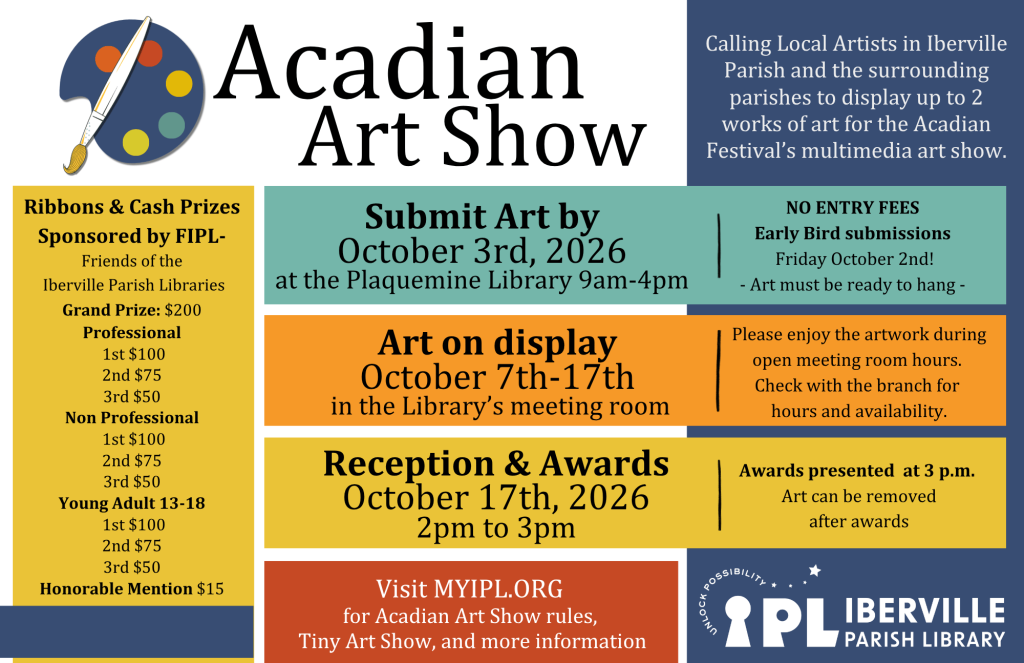 Acadian Art Show

Calling Local Artists in Iberville Parish and the surrounding parishes to display up to 2 works of art for the Acadian Festival's multimedia art show.

Ribbons & Cash Prizes Sponsored by FIPL-
Friends of the Iberville Parish Libraries
Grand Prize: $200
Professional
1st $100
2nd $75
3rd $50
Non Professional
1st $100
2nd $75
3rd $50
Young Adult 13-18
1st $100
2nd $75
3rd $50
Honorable Mention $15

Submit Art by
October 3rd, 2026
at the Plaquemine Library 9am-4pm

NO ENTRY FEES
Early Bird submissions
Friday October 2nd!
- Art must be ready to hang -

Art on display
October 7th-17th
in the Library's meeting room

Please enjoy the artwork during open meeting room hours. Check with the branch for hours and availability.

Reception & Awards
October 17th, 2026
2pm to 3pm

Awards presented at 3 p.m.
Art can be removed after awards

Visit MYIPL.ORG
for Acadian Art Show rules,
Tiny Art Show, and more information

UNLOCK POSSIBILITY
IPL IBERVILLE PARISH LIBRARY